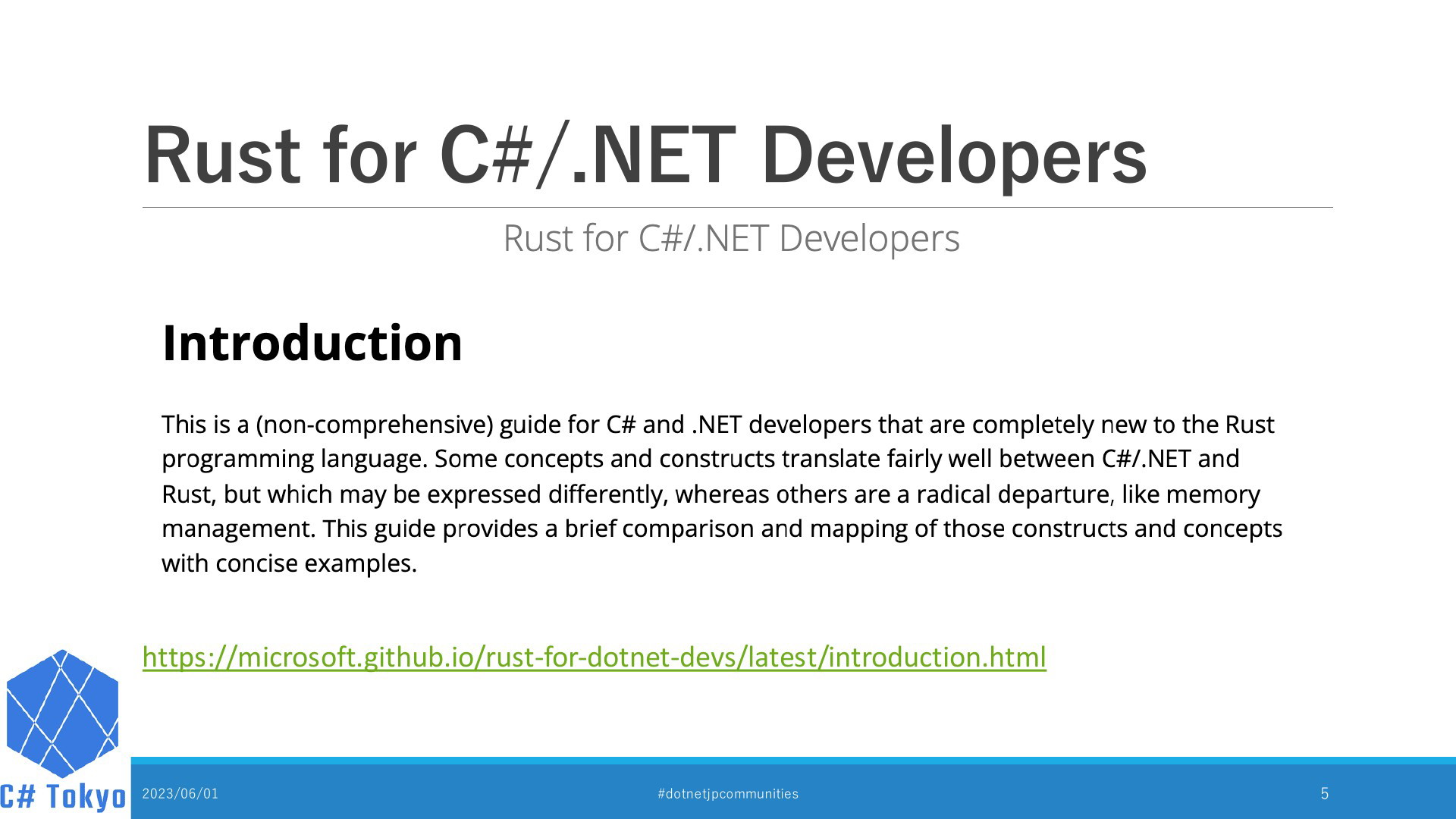 Rust for C#/.NET Developers

Rust for C#/.NET Developers

Introduction

This is a (non-comprehensive) guide for C# and .NET developers that are completely new to the Rust programming language. Some concepts and constructs translate fairly well between C#/.NET and Rust, but which may be expressed differently, whereas others are a radical departure, like memory management. This guide provides a brief comparison and mapping of those constructs and concepts with concise examples.

https://microsoft.github.io/rust-for-dotnet-devs/latest/introduction.html

C# Tokyo

2023/06/01

#dotnetjpcommunities

5